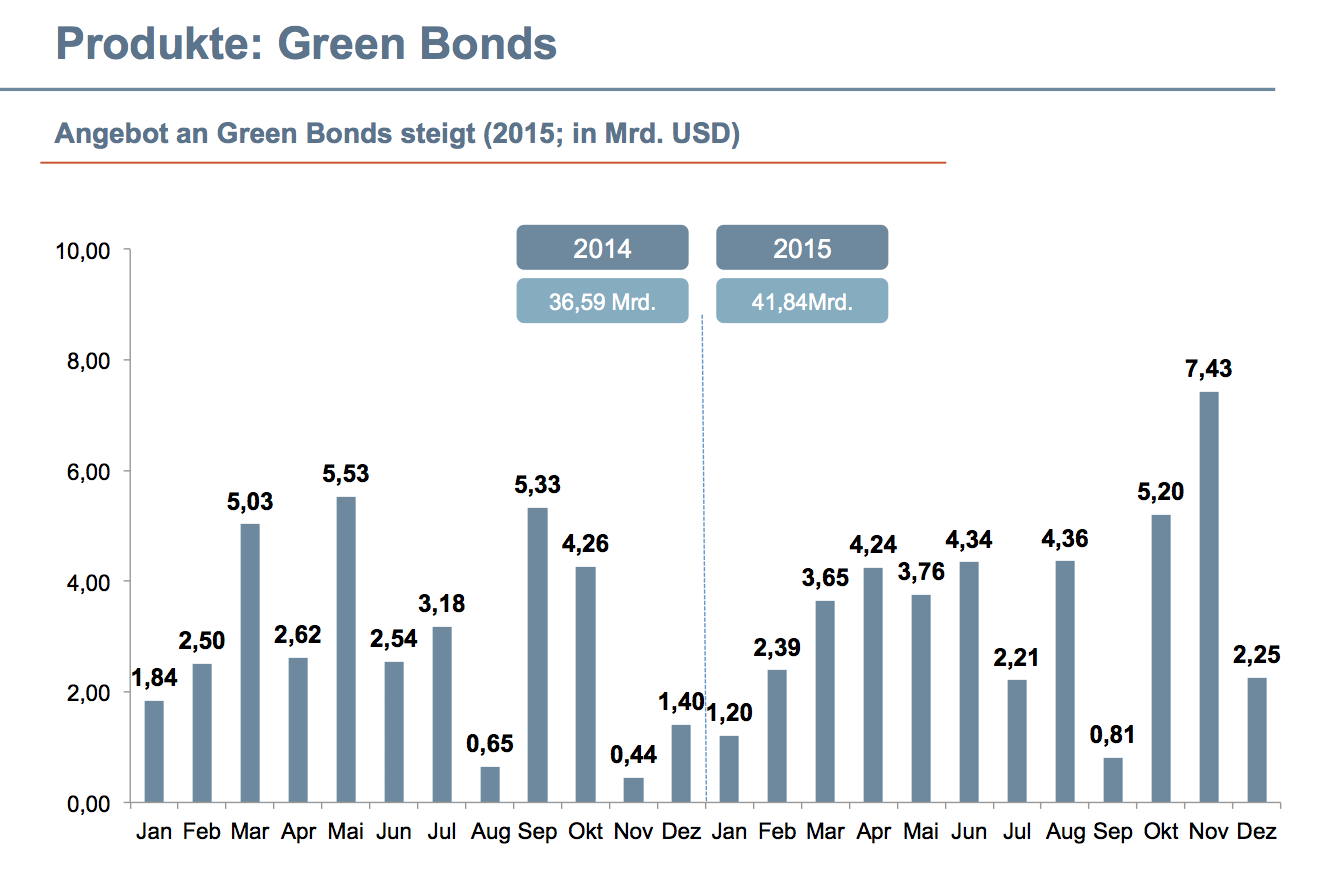 Produkte: Green Bonds

Angebot an Green Bonds steigt (2015; in Mrd. USD)

2014
36,59 Mrd.

2015
41,84Mrd.

10,00
8,00
6,00
4,00
2,00
0,00

1,84 2,50 5,03 2,62 5,53 2,54 3,18 0,65 5,33 4,26 0,44 1,40 1,20 2,39 3,65 4,24 3,76 4,34 2,21 4,36 0,81 5,20 7,43 2,25

Jan Feb Mar Apr Mai Jun Jul Aug Sep Okt Nov Dez Jan Feb Mar Apr Mai Jun Jul Aug Sep Okt Nov Dez